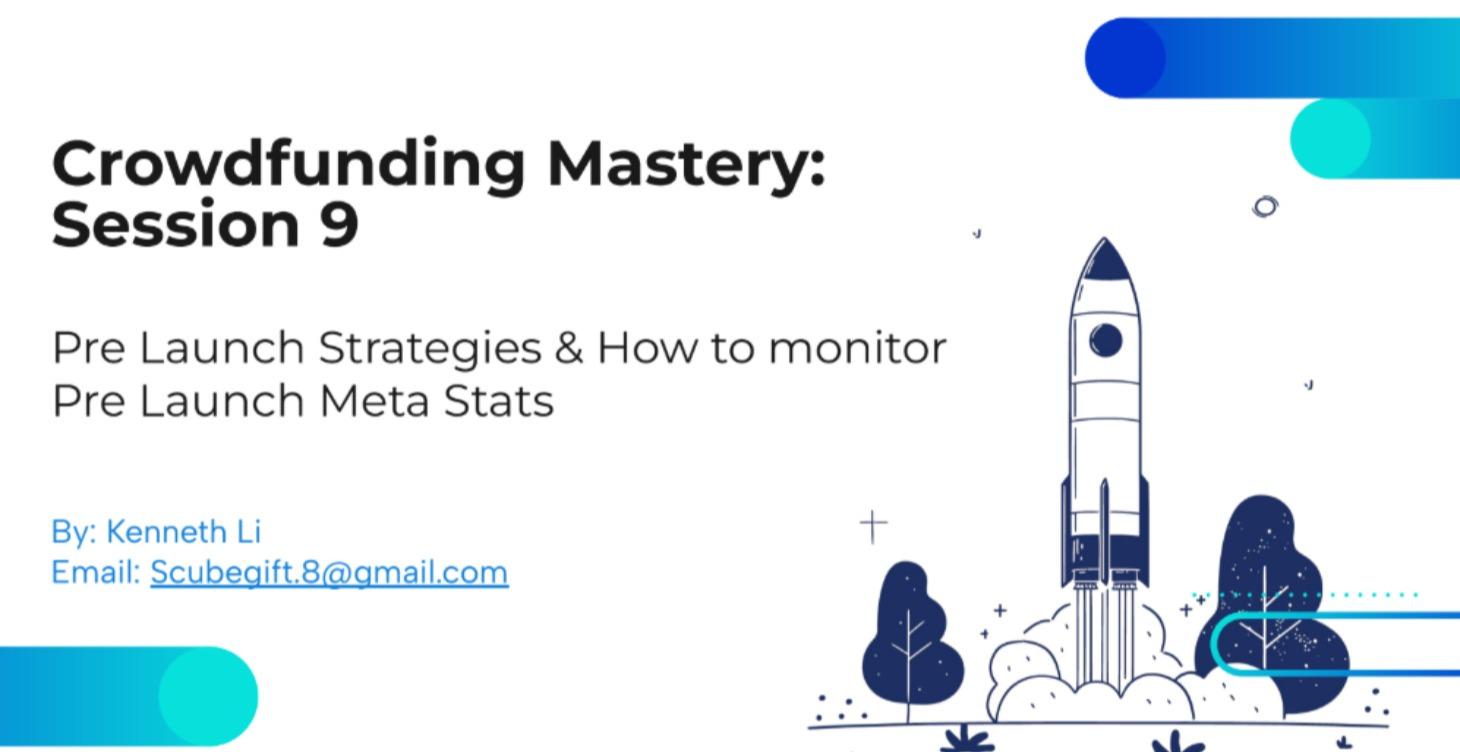 Crowdfunding Mastery: Session 9

Pre Launch Strategies & How to monitor Pre Launch Meta Stats

By: Kenneth Li
Email: Scubegift.8@gmail.com